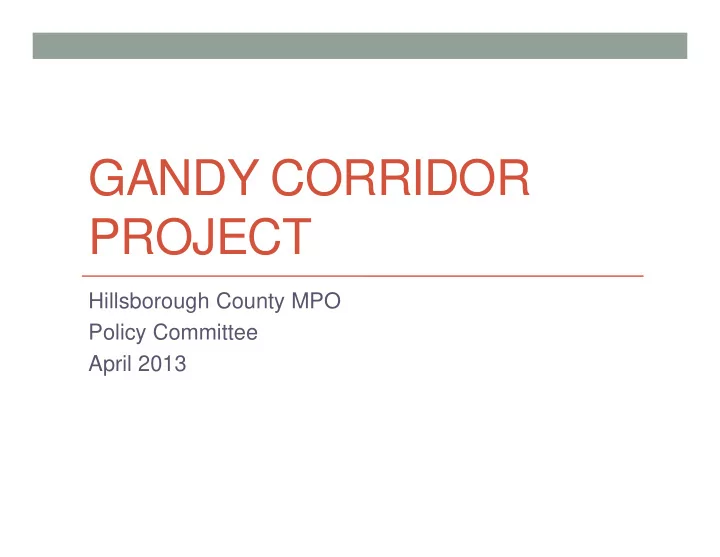 GANDY CORRIDOR PROJECT

Hillsborough County MPO
Policy Committee
April 2013